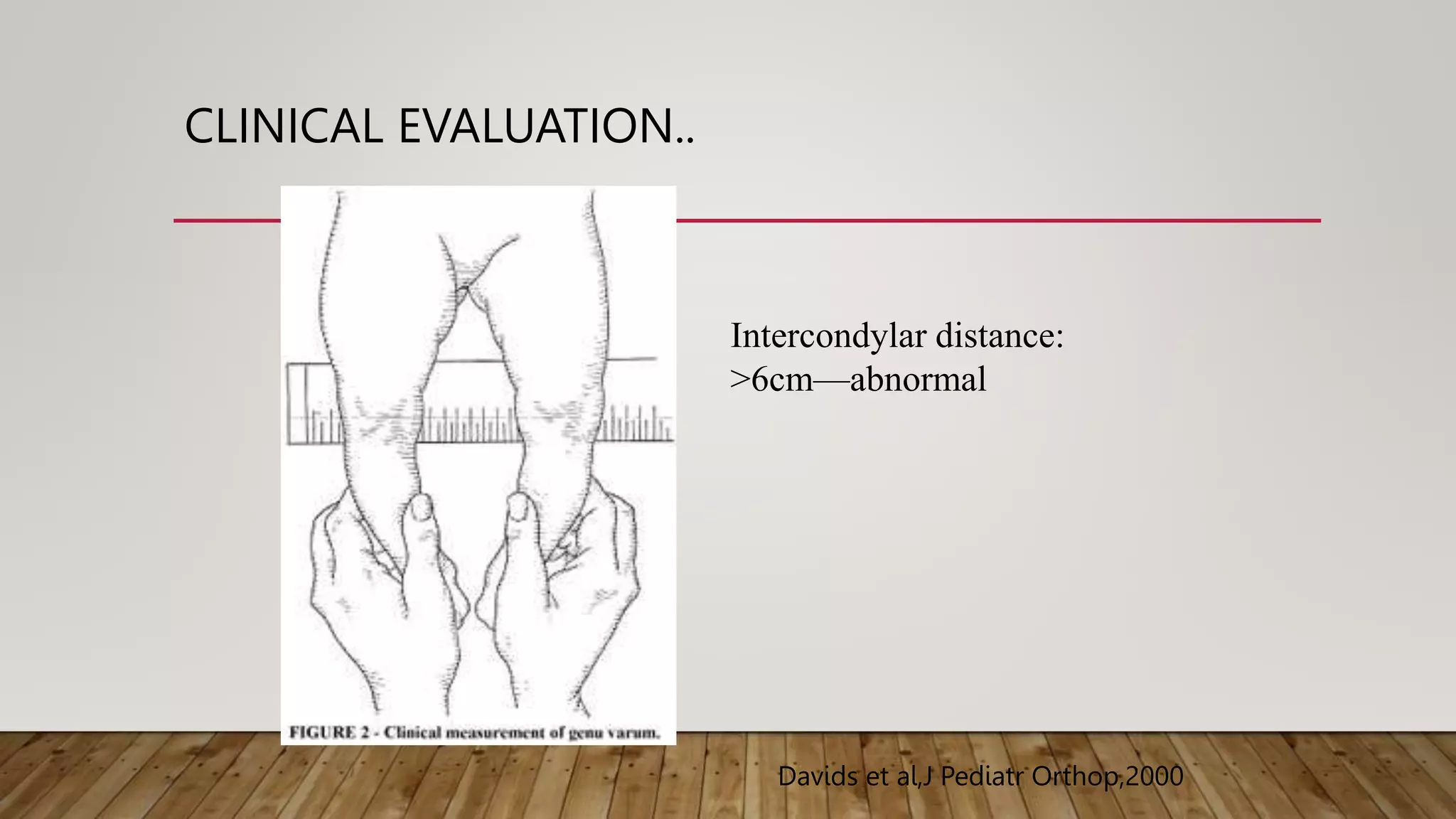 CLINICAL EVALUATION..

FIGURE 2 - Clinical measurement of genu varum.

Intercondylar distance:
>6cm—abnormal

Davids et al,J Pediatr Orthop,2000